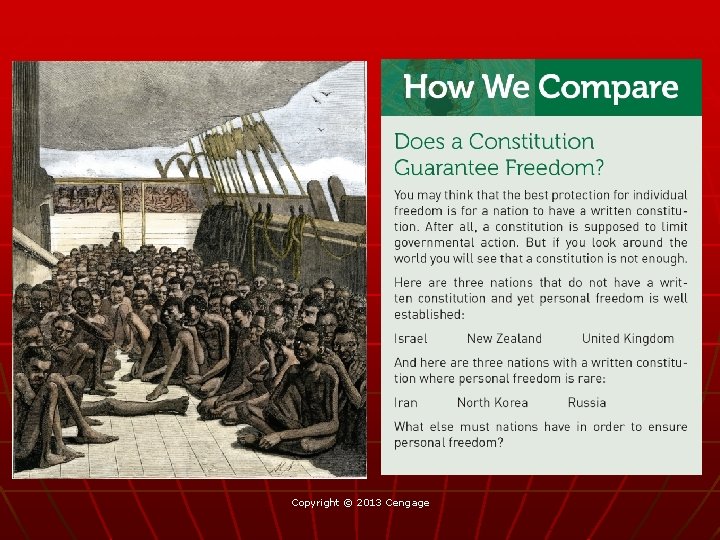 How We Compare

Does a Constitution Guarantee Freedom?

You may think that the best protection for individual freedom is for a nation to have a written constitution. After all, a constitution is supposed to limit governmental action. But if you look around the world you will see that a constitution is not enough.

Here are three nations that do not have a written constitution and yet personal freedom is well established:

Israel New Zealand United Kingdom

And here are three nations with a written constitution where personal freedom is rare:

Iran North Korea Russia

What else must nations have in order to ensure personal freedom?

Copyright © 2013 Cengage